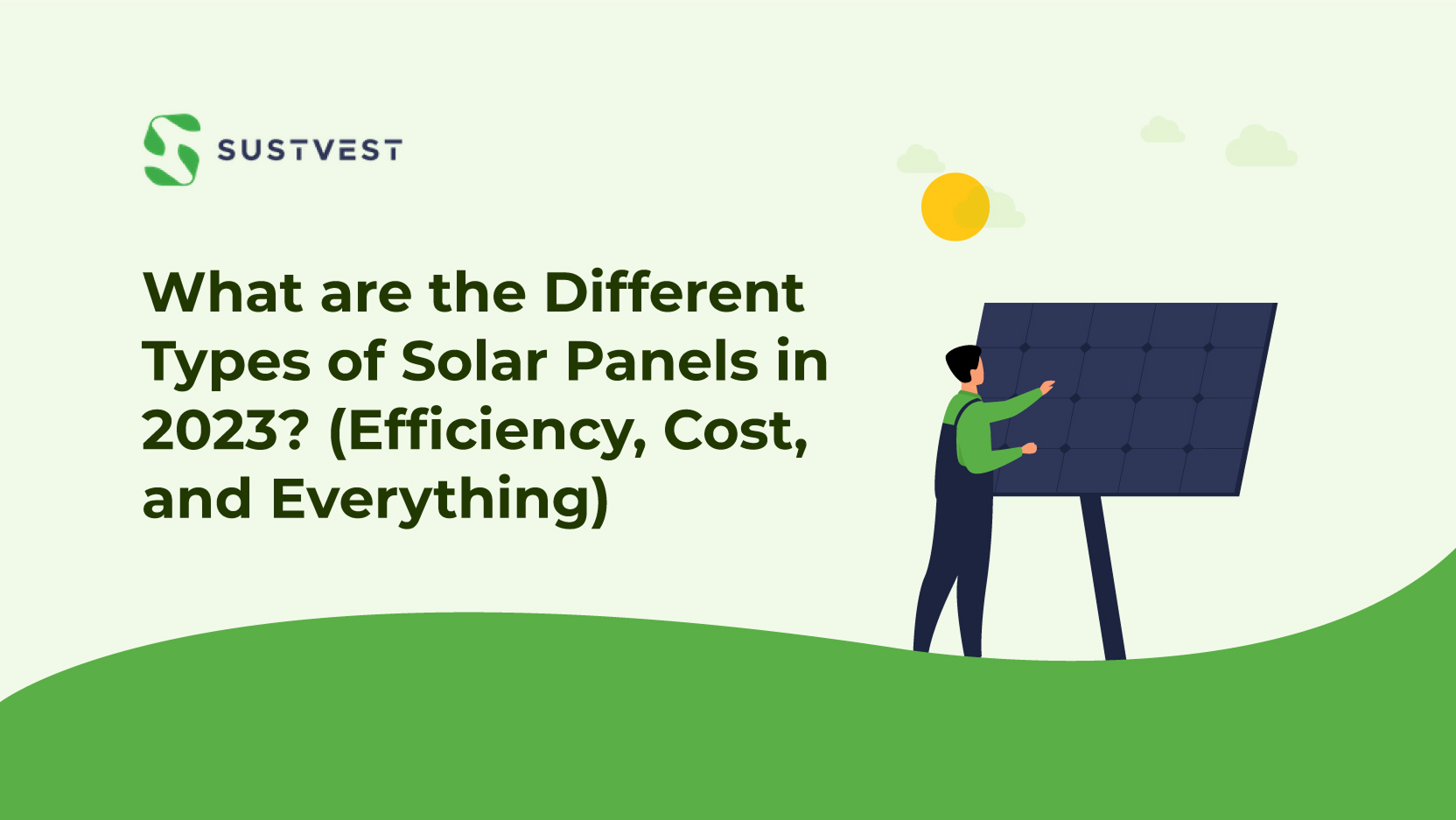 SUSTVEST

What are the Different Types of Solar Panels in 2023? (Efficiency, Cost, and Everything)